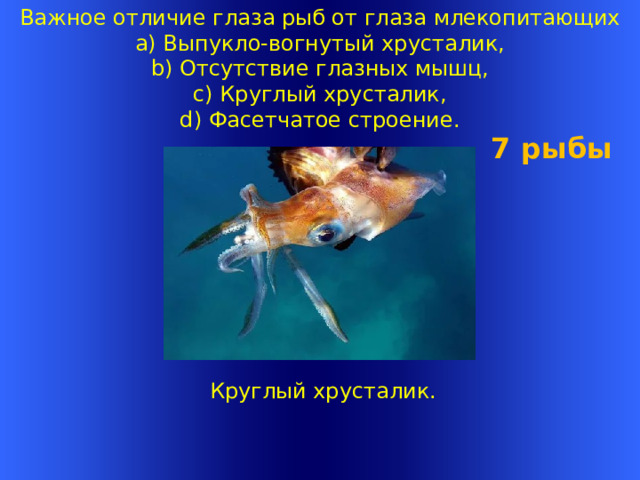 Важное отличие глаза рыб от глаза млекопитающих
a) Выпукло-вогнутый хрусталик,
b) Отсутствие глазных мышц,
c) Круглый хрусталик,
d) Фасетчатое строение.

7 рыбы

Круглый хрусталик.